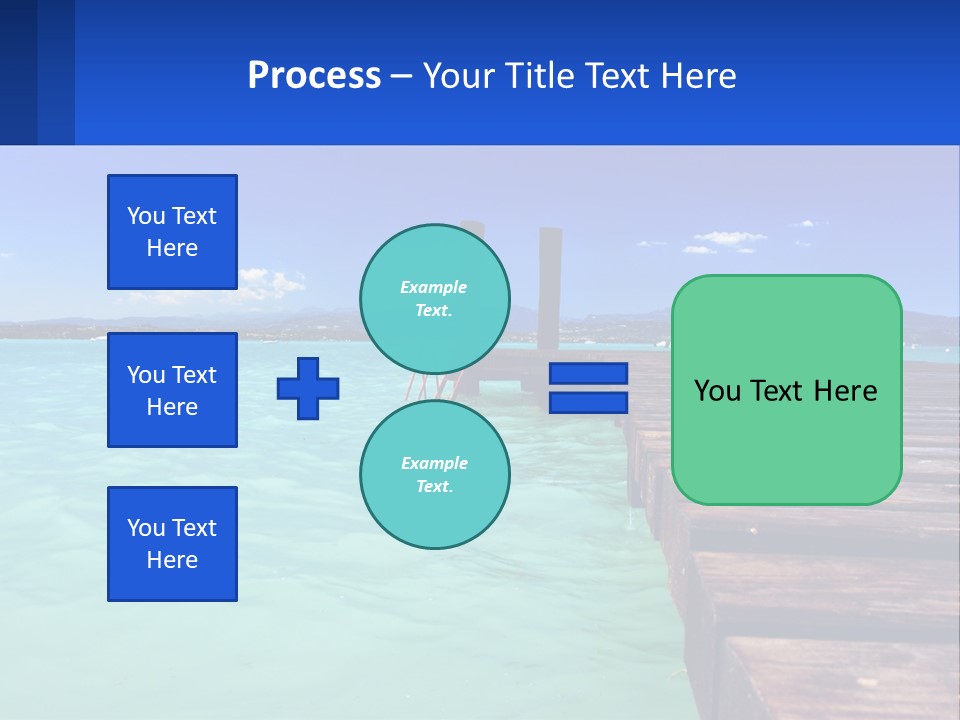 Process – Your Title Text Here

You Text Here

You Text Here

You Text Here

Example Text.

Example Text.

You Text Here